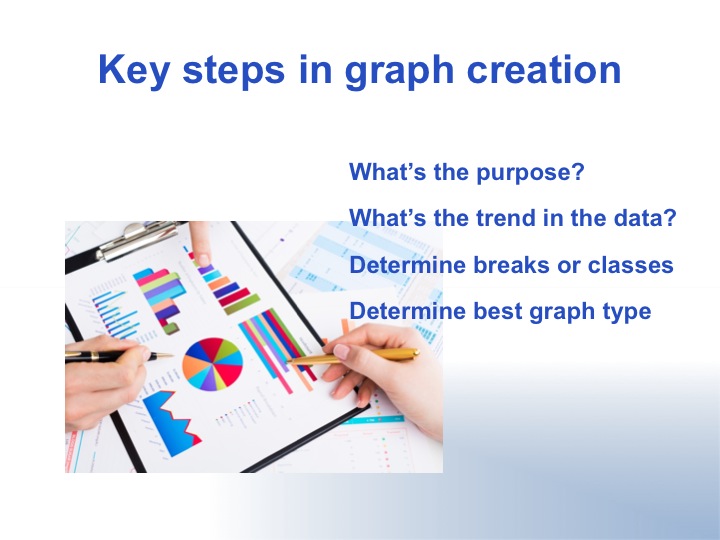 Key steps in graph creation

What’s the purpose?

What’s the trend in the data?

Determine breaks or classes

Determine best graph type